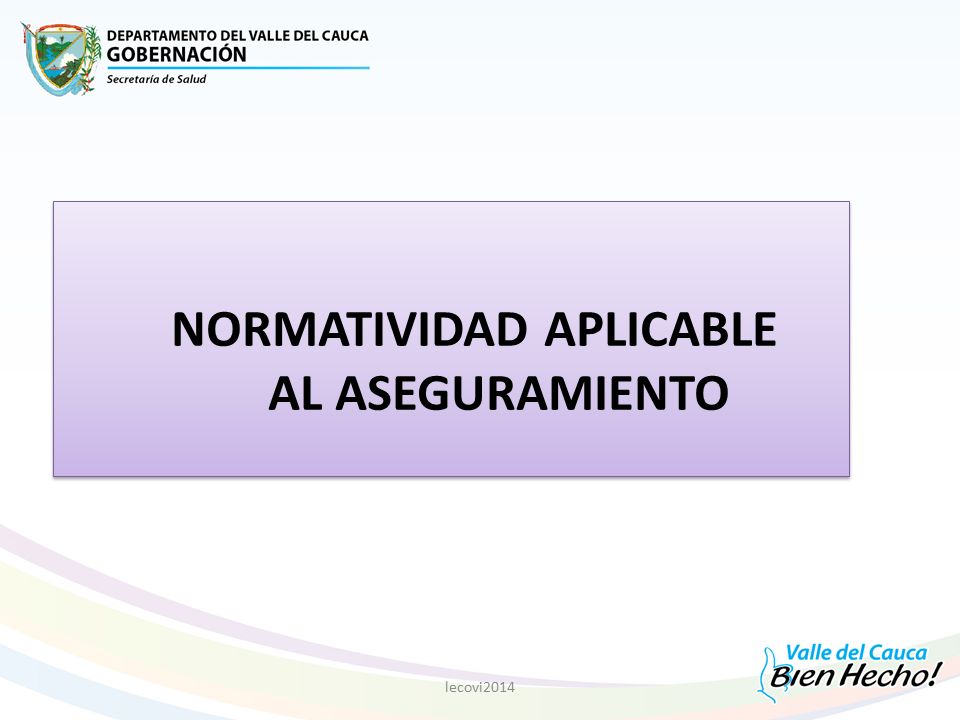 DEPARTAMENTO DEL VALLE DEL CAUCA
GOBERNACIÓN
Secretaría de Salud

NORMATIVIDAD APLICABLE AL ASEGURAMIENTO

lecovi2014

Valle del Cauca
Bien Hecho!